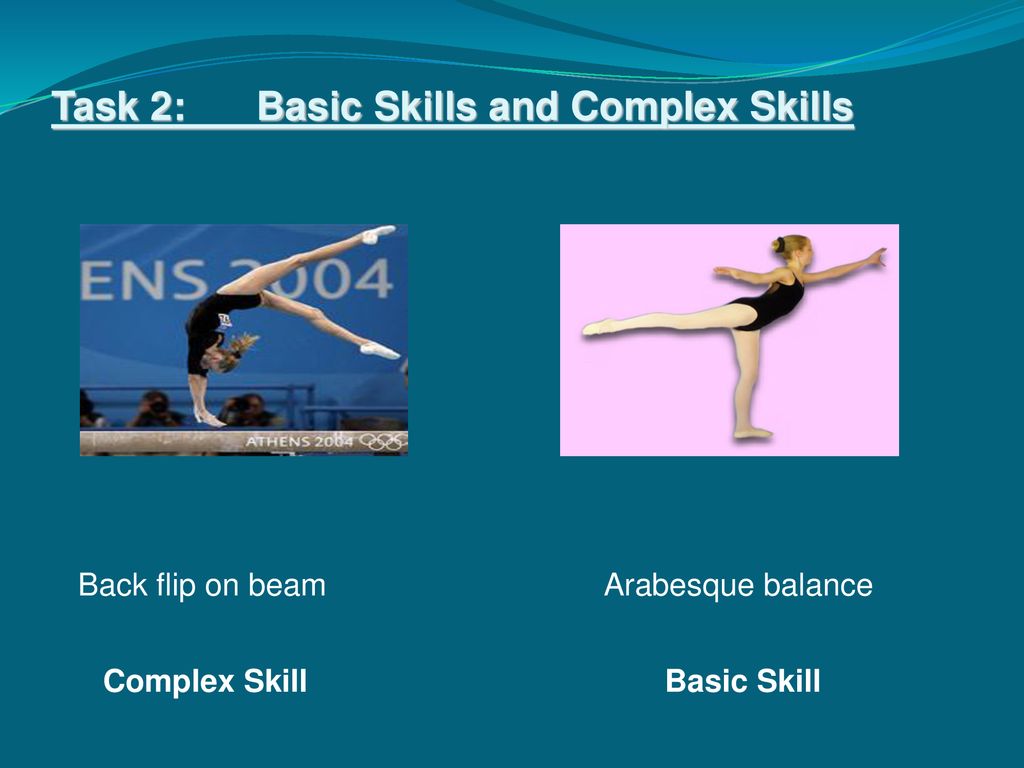 Task 2: Basic Skills and Complex Skills

ENS 2004

ATHENS 2004

Back flip on beam

Complex Skill

Arabesque balance

Basic Skill